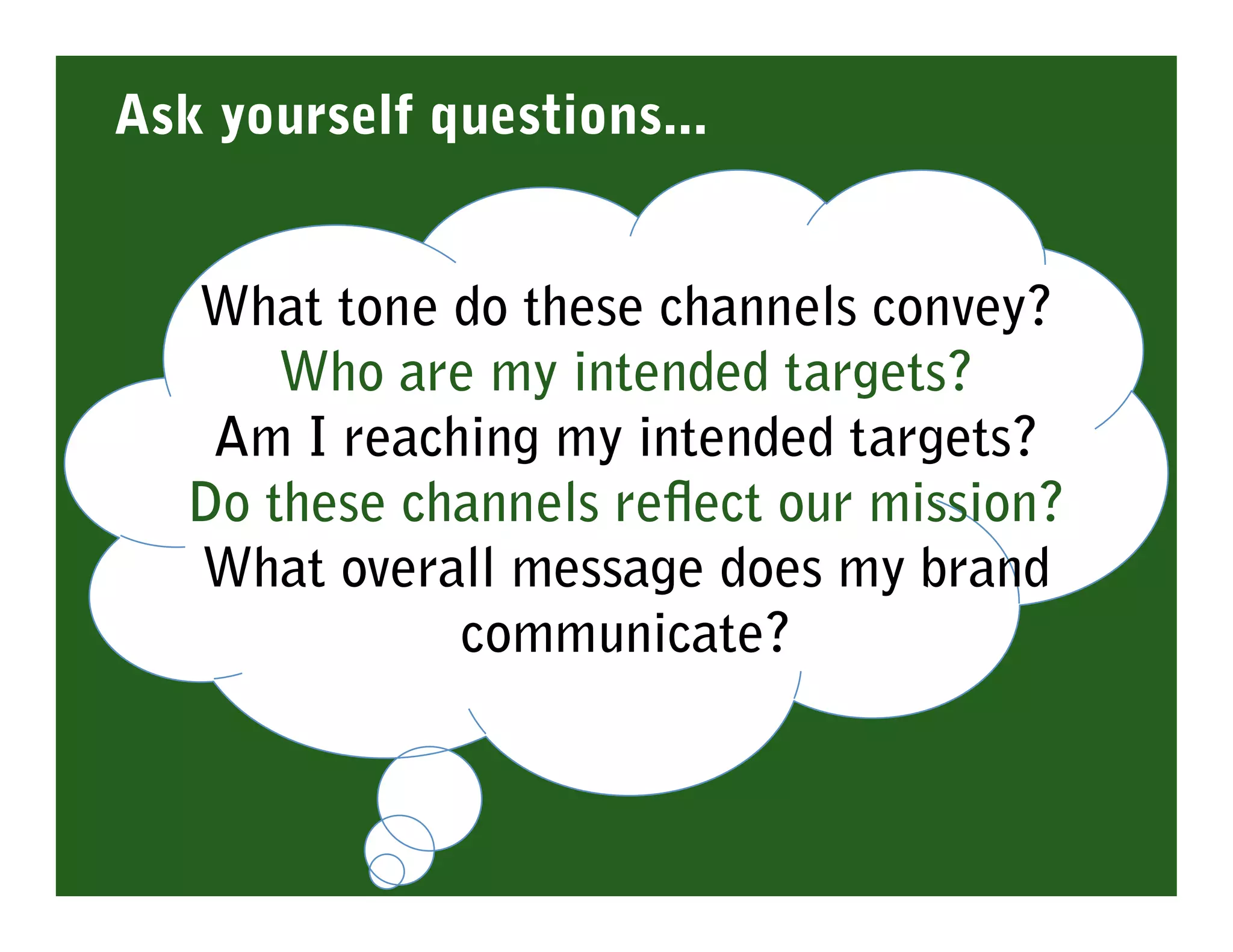 Ask yourself questions…

What tone do these channels convey?
Who are my intended targets?
Am I reaching my intended targets?
Do these channels reflect our mission?
What overall message does my brand communicate?